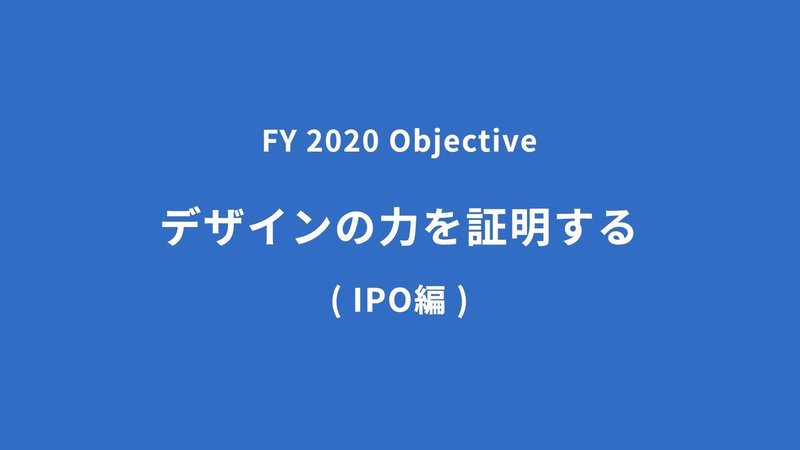 FY 2020 Objective

デザインの力を証明する

( IPO編 )